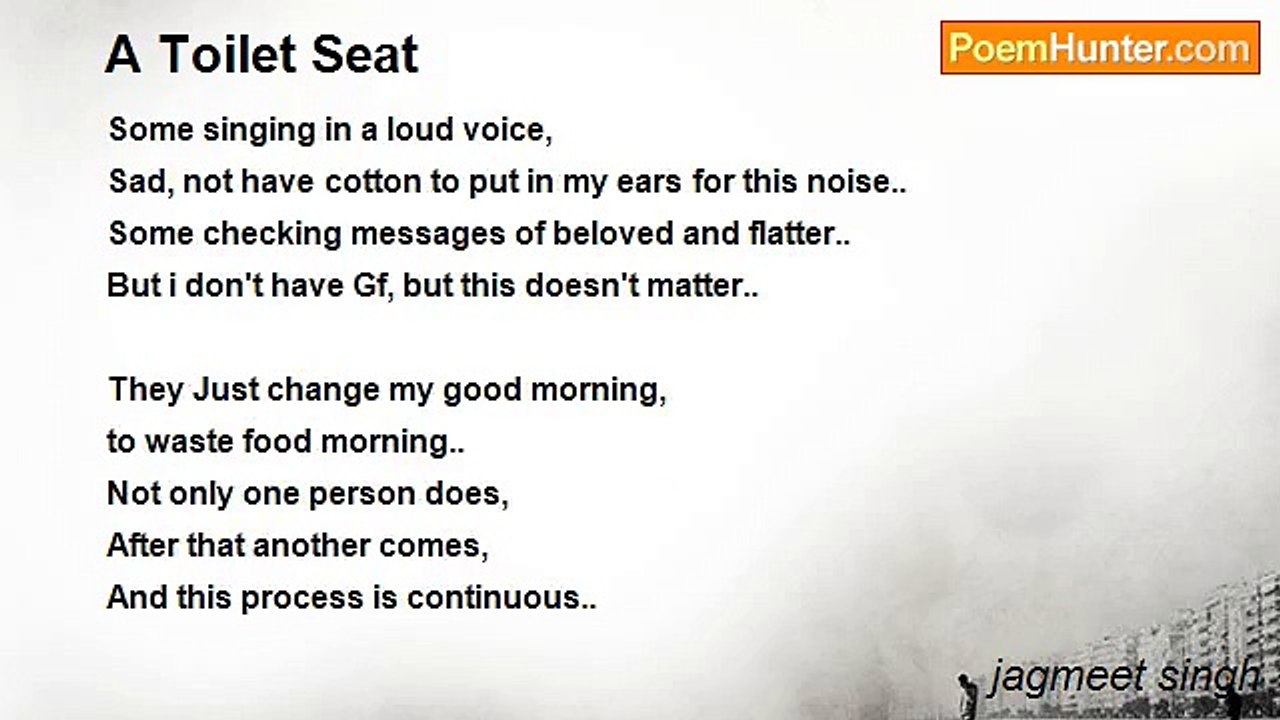 A Toilet Seat

PoemHunter.com

Some singing in a loud voice,
Sad, not have cotton to put in my ears for this noise..
Some checking messages of beloved and flatter..
But i don't have Gf, but this doesn't matter..

They Just change my good morning,
to waste food morning..
Not only one person does,
After that another comes,
And this process is continuous..

jagmeet singh